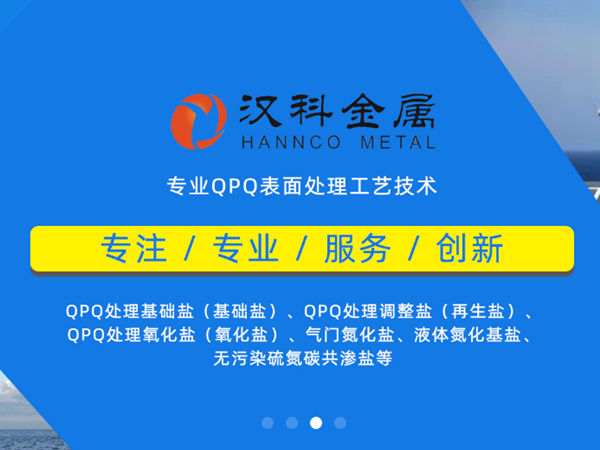 汉科金属
HANNCO METAL

专业QPQ表面处理工艺技术

专注 / 专业 / 服务 / 创新

QPQ处理基础盐（基础盐）、QPQ处理调整盐（再生盐）、QPQ处理氧化盐（氧化盐）、气门氮化盐、液体氮化基盐、无污染硫氮碳共渗盐等